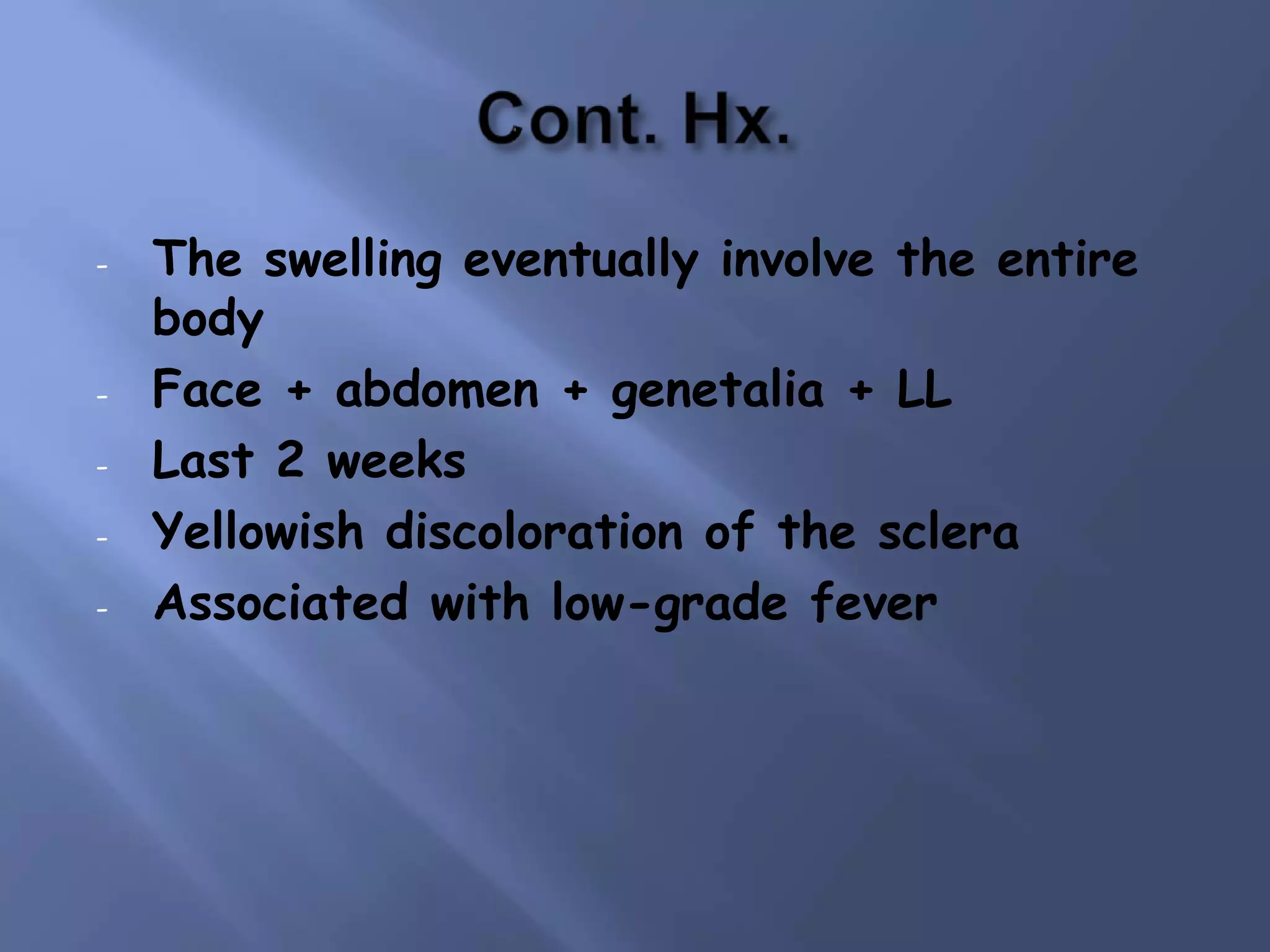 Cont. Hx.

- The swelling eventually involve the entire body
- Face + abdomen + genetalia + LL
- Last 2 weeks
- Yellowish discoloration of the sclera
- Associated with low-grade fever